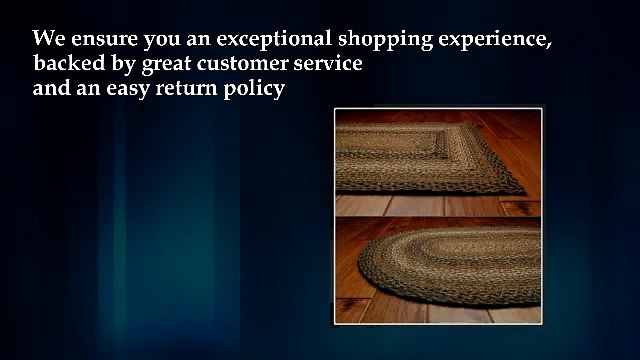 We ensure you an exceptional shopping experience,
backed by great customer service
and an easy return policy